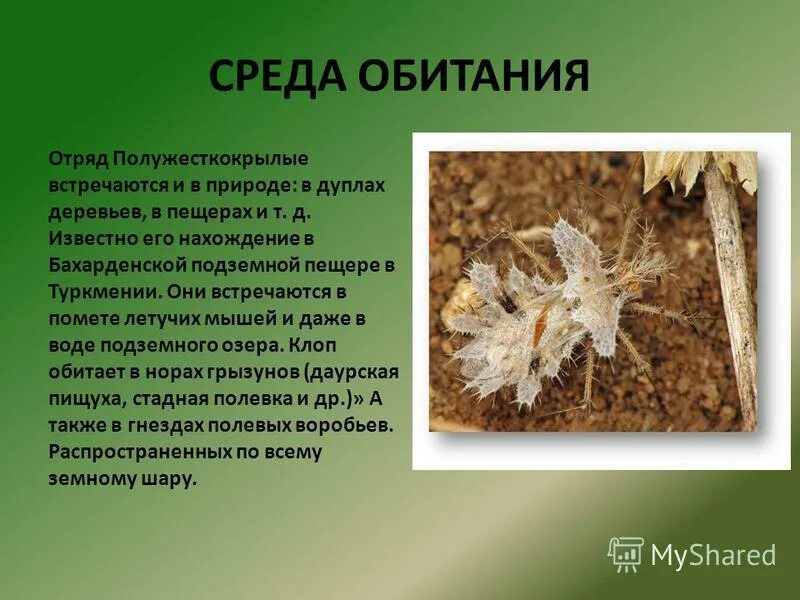 СРЕДА ОБИТАНИЯ

Отряд Полужесткокрылые встречаются и в природе: в дуплах деревьев, в пещерах и т. д. Известно его нахождение в Бахарденской подземной пещере в Туркмении. Они встречаются в помете летучих мышей и даже в воде подземного озера. Клоп обитает в норах грызунов (даурская пищуха, стадная полевка и др.)» А также в гнездах полевых воробьев. Распространенных по всему земному шару.

MyShared